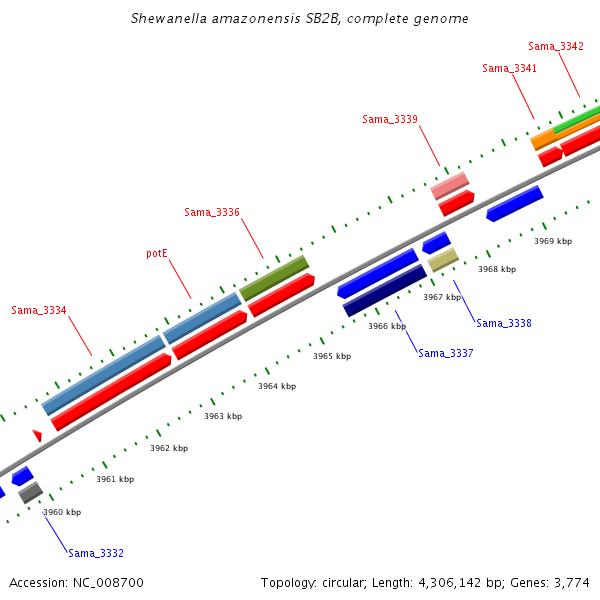 Shewanella amazonensis SB2B, complete genome

Sama_3342
Sama_3341
Sama_3339
Sama_3336
potE
Sama_3334
3969 kbp
3968 kbp
3967 kbp
Sama_3338
3966 kbp
Sama_3337
3965 kbp
3964 kbp
3963 kbp
3962 kbp
3961 kbp
3960 kbp
Sama_3332

Accession: NC_008700

Topology: circular; Length: 4,306,142 bp; Genes: 3,774